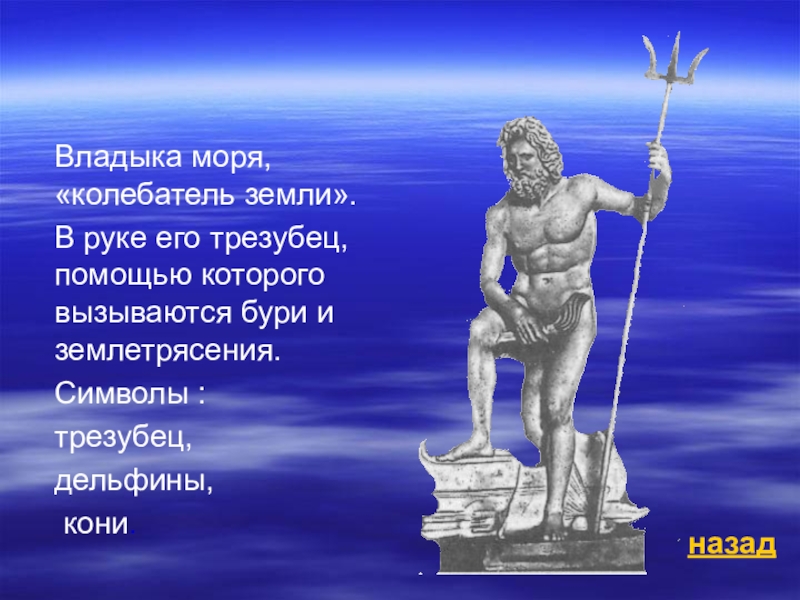 Владыка моря, «колебатель земли».

В руке его трезубец, помощью которого вызываются бури и землетрясения.

Символы :

трезубец,

дельфины,

кони.

назад